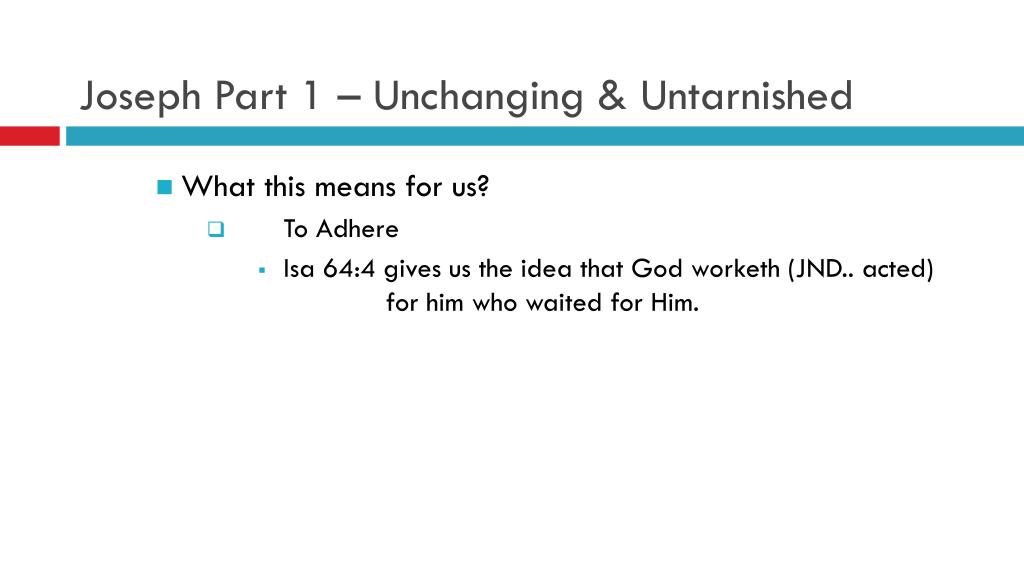 Joseph Part 1 – Unchanging & Untarnished

What this means for us?

To Adhere

Isa 64:4 gives us the idea that God worketh (JND.. acted) for him who waited for Him.